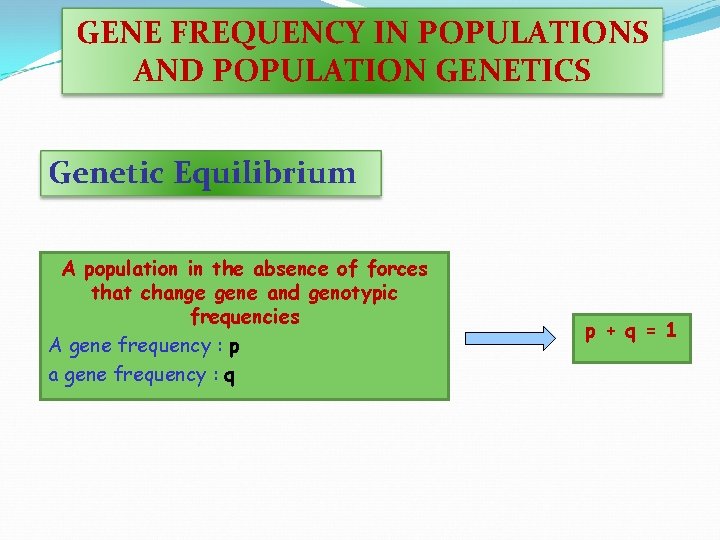 GENE FREQUENCY IN POPULATIONS AND POPULATION GENETICS

Genetic Equilibrium

A population in the absence of forces that change gene and genotypic frequencies

A gene frequency : p

a gene frequency : q

$p + q = 1$